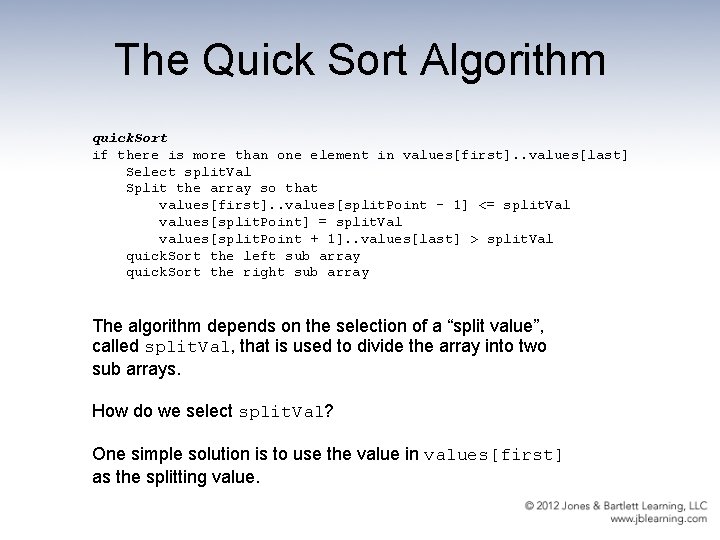 The Quick Sort Algorithm

quickSort
if there is more than one element in values[first]..values[last]
Select splitVal
Split the array so that
values[first]..values[splitPoint - 1] <= splitVal
values[splitPoint] = splitVal
values[splitPoint + 1]..values[last] > splitVal
quickSort the left sub array
quickSort the right sub array

The algorithm depends on the selection of a “split value”, called splitVal, that is used to divide the array into two sub arrays.

How do we select splitVal?

One simple solution is to use the value in values[first] as the splitting value.

© 2012 Jones & Bartlett Learning, LLC
www.jblearning.com